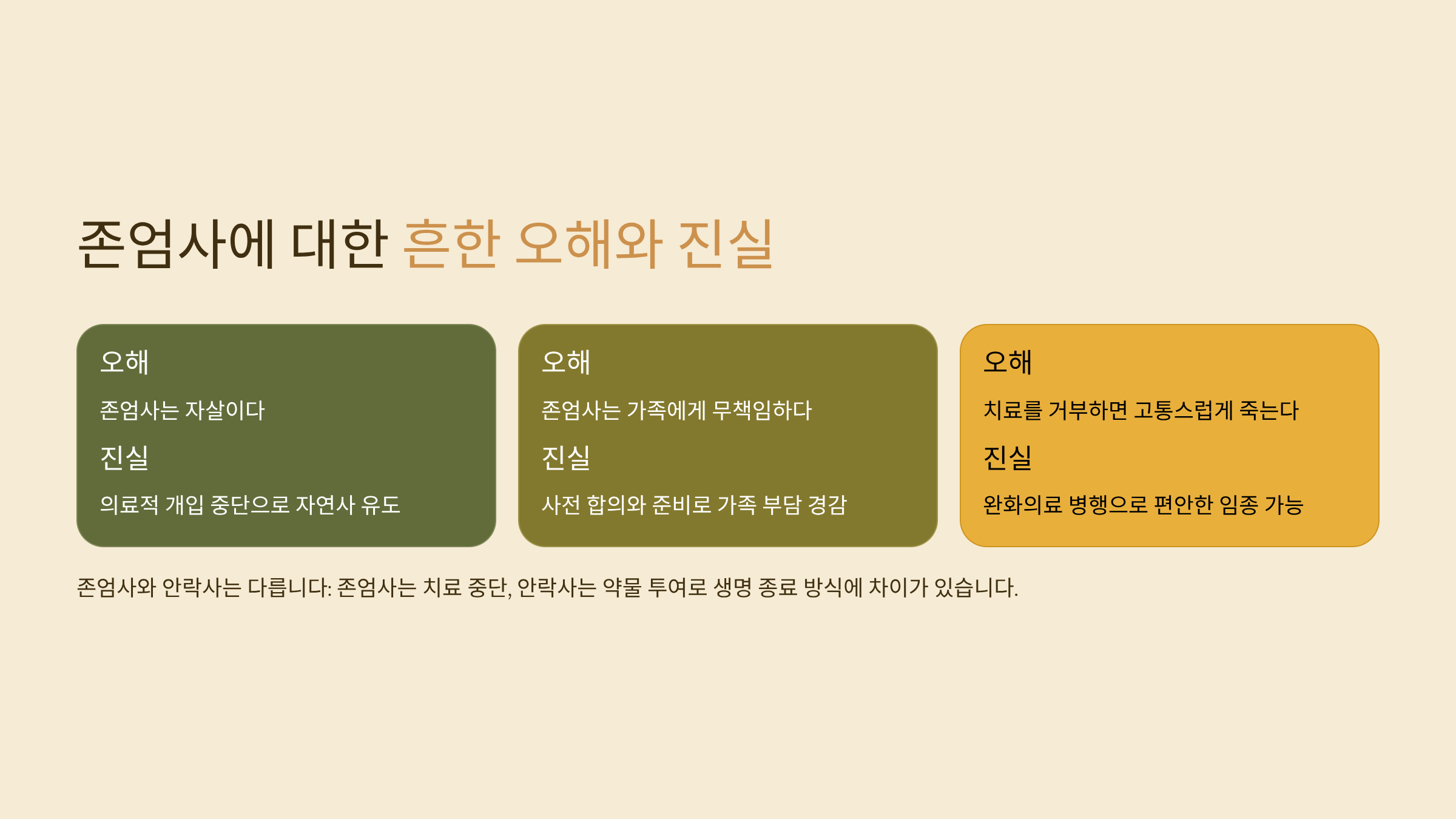 존엄사에 대한 흔한 오해와 진실

오해

존엄사는 자살이다

진실

의료적 개입 중단으로 자연사 유도

오해

존엄사는 가족에게 무책임하다

진실

사전 합의와 준비로 가족 부담 경감

오해

치료를 거부하면 고통스럽게 죽는다

진실

완화의료 병행으로 편안한 임종 가능

존엄사와 안락사는 다릅니다: 존엄사는 치료 중단, 안락사는 약물 투여로 생명 종료 방식에 차이가 있습니다.